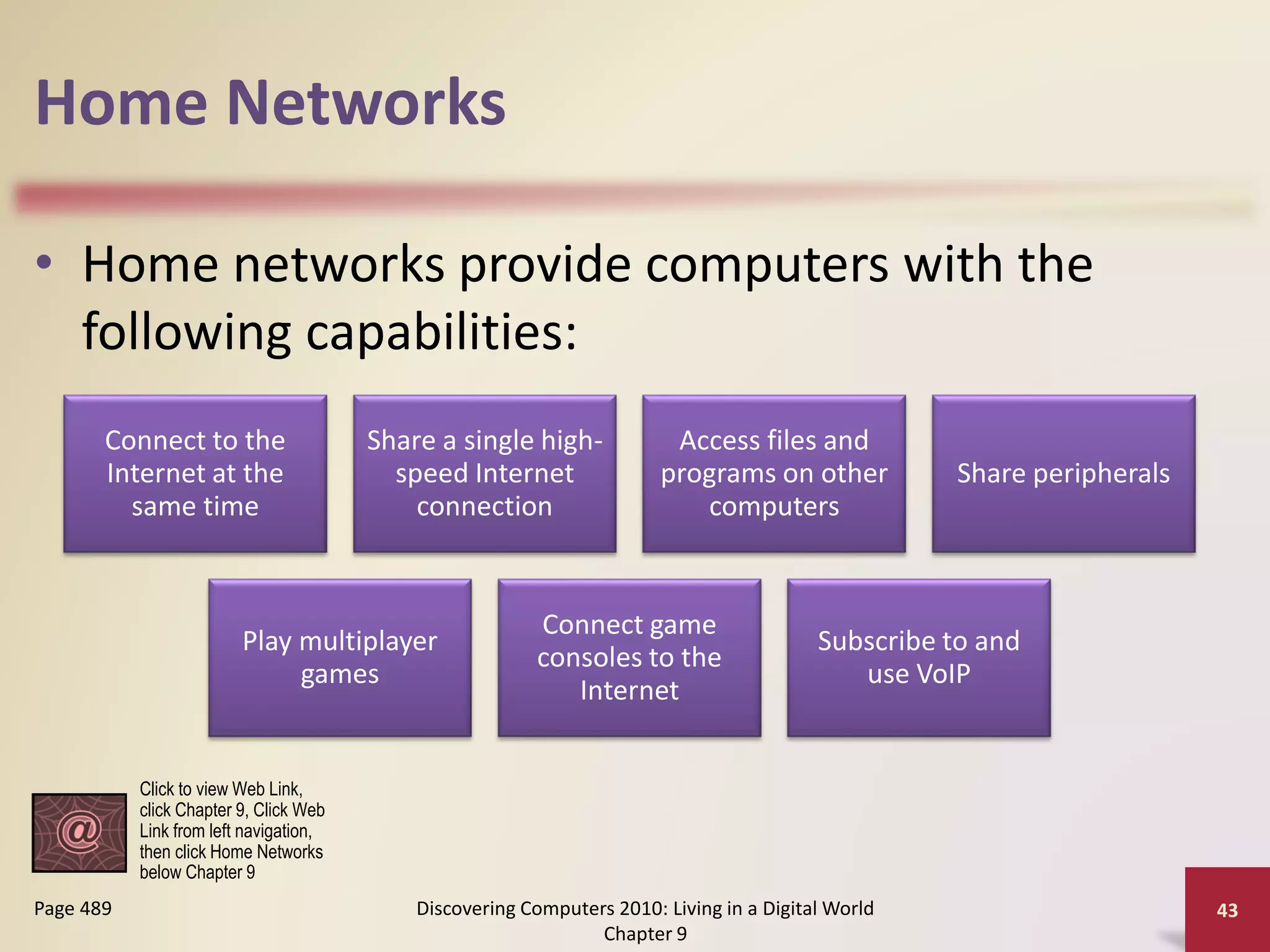 Home Networks

• Home networks provide computers with the following capabilities:

Connect to the Internet at the same time

Share a single high-speed Internet connection

Access files and programs on other computers

Share peripherals

Play multiplayer games

Connect game consoles to the Internet

Subscribe to and use VoIP

@

Click to view Web Link, click Chapter 9, Click Web Link from left navigation, then click Home Networks below Chapter 9

Page 489

Discovering Computers 2010: Living in a Digital World Chapter 9

43